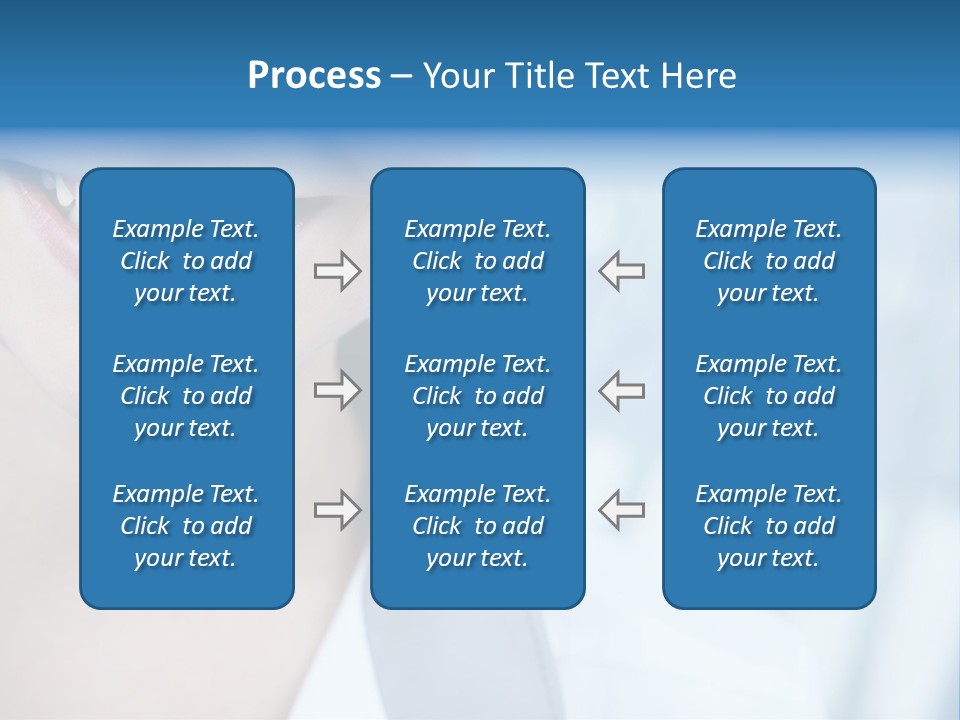 Process – Your Title Text Here

Example Text. Click to add your text.

Example Text. Click to add your text.

Example Text. Click to add your text.

Example Text. Click to add your text.

Example Text. Click to add your text.

Example Text. Click to add your text.

Example Text. Click to add your text.

Example Text. Click to add your text.

Example Text. Click to add your text.